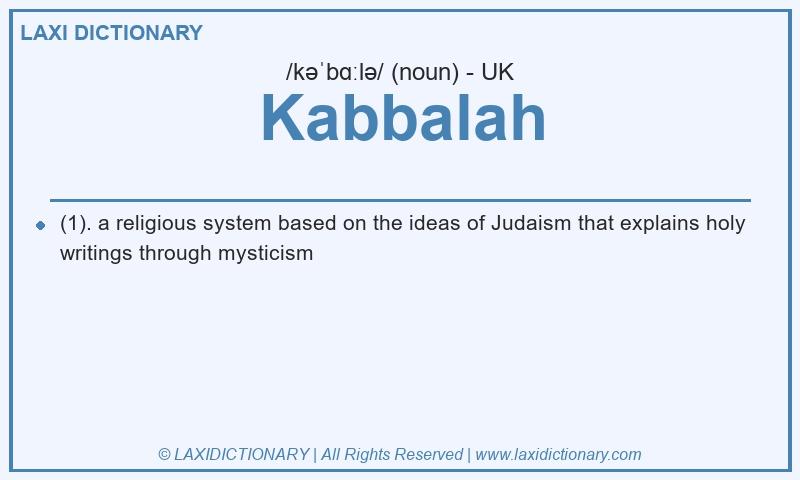 LAXI DICTIONARY

/kəˈbɑːlə/ (noun) - UK

Kabbalah

(1). a religious system based on the ideas of Judaism that explains holy writings through mysticism

© LAXIDICTIONARY | All Rights Reserved | www.laxidictionary.com